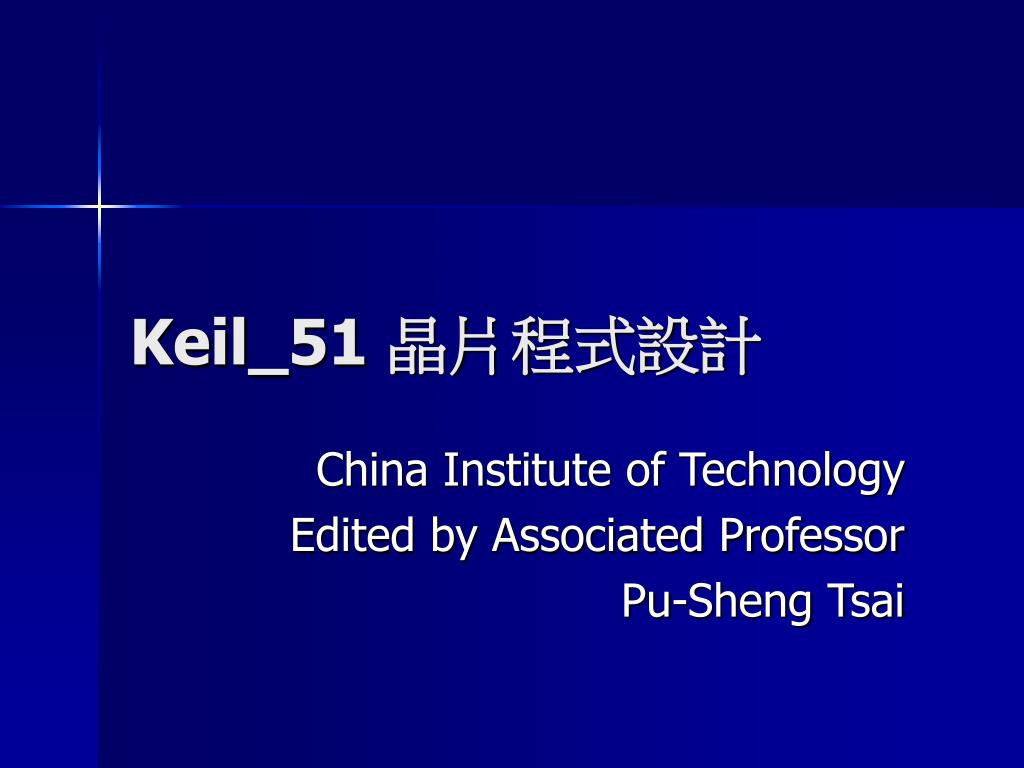 Keil_51 晶片程式設計

China Institute of Technology
Edited by Associated Professor
Pu-Sheng Tsai